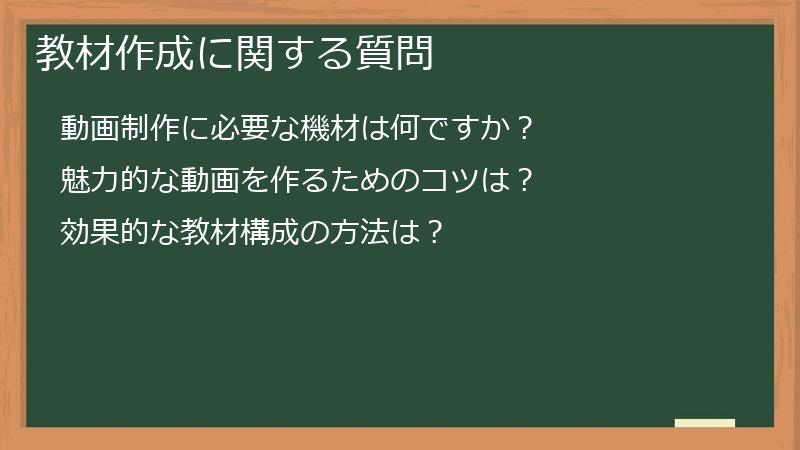 教材作成に関する質問

動画制作に必要な機材は何ですか？

魅力的な動画を作るためのコツは？

効果的な教材構成の方法は？